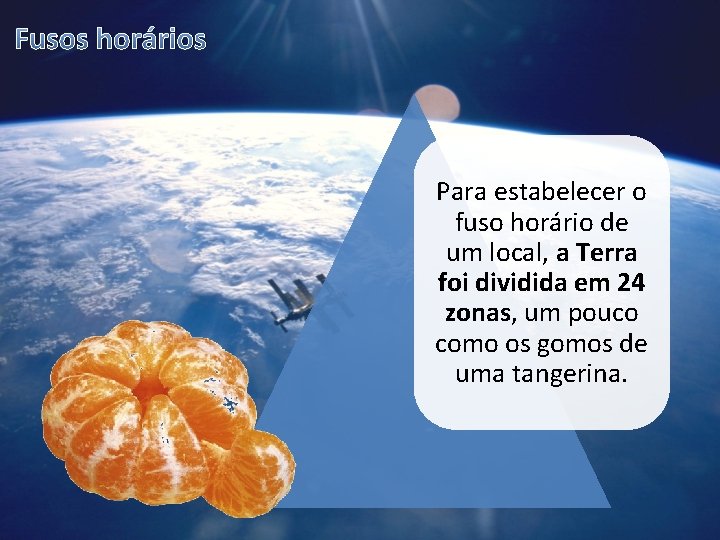 Fusos horários

Para estabelecer o fuso horário de um local, a Terra foi dividida em 24 zonas, um pouco como os gomos de uma tangerina.